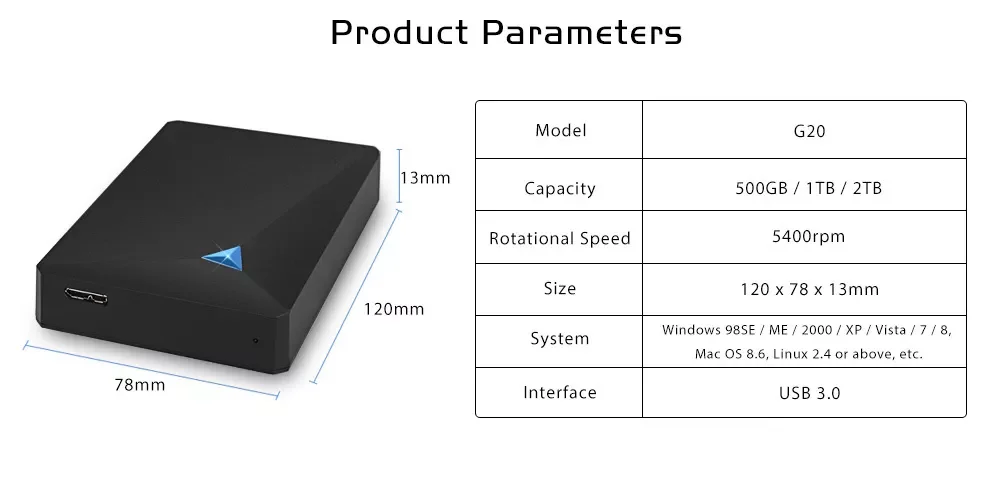 Product Parameters

13mm

120mm

78mm

| Model | G20 |
|---|---|
| Capacity | 500GB / 1TB / 2TB |
| Rotational Speed | 5400rpm |
| Size | 120 x 78 x 13mm |
| System | Windows 98SE / ME / 2000 / XP / Vista / 7 / 8, Mac OS 8.6, Linux 2.4 or above, etc. |
| Interface | USB 3.0 |